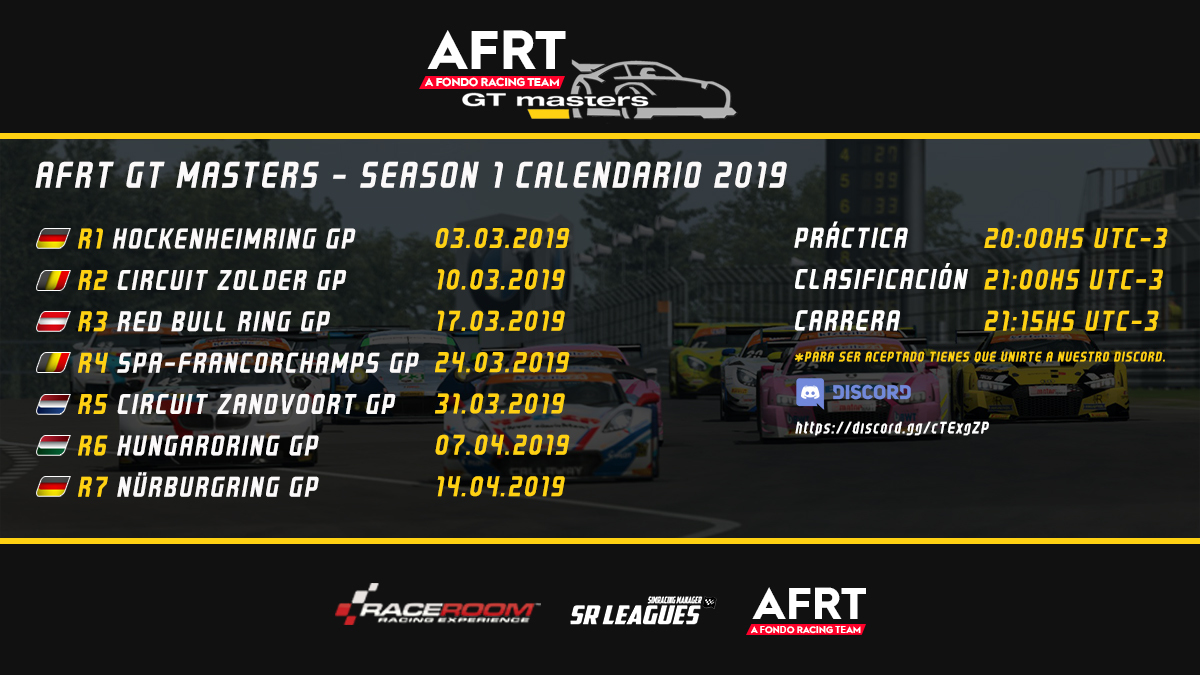 AFRT
A FONDO RACING TEAM
GT masters

AFRT GT MASTERS - SEASON 1 CALENDARIO 2019

R1 HOCKENHEIMRING GP 03.03.2019
R2 CIRCUIT ZOLDER GP 10.03.2019
R3 RED BULL RING GP 17.03.2019
R4 SPA-FRANCORCHAMPS GP 24.03.2019
R5 CIRCUIT ZANDVOORT GP 31.03.2019
R6 HUNGARORING GP 07.04.2019
R7 NÜRBURGRING GP 14.04.2019

PRÁCTICA 20:00HS UTC-3
CLASIFICACIÓN 21:00HS UTC-3
CARRERA 21:15HS UTC-3

*PARA SER ACEPTADO TIENES QUE UNIRTE A NUESTRO DISCORD.

DISCORD
https://discord.gg/cTExgZP

RACEROOM RACING EXPERIENCE
SIMRACING MANAGER SR LEAGUES
AFRT
A FONDO RACING TEAM